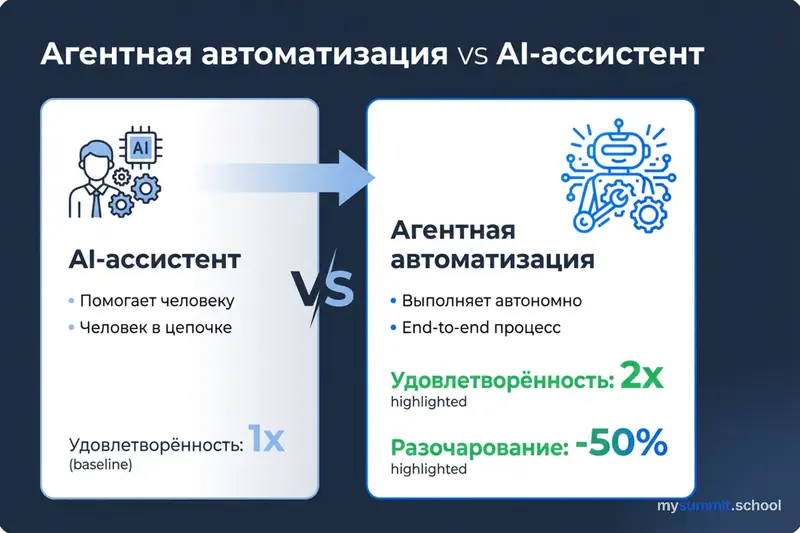 Агентная автоматизация vs AI-ассистент

AI

AI-ассистент

• Помогает человеку
• Человек в цепочке

Удовлетворённость: 1x
(baseline)

VS

Агентная автоматизация

• Выполняет автономно
• End-to-end процесс

Удовлетворённость: 2x
highlighted

Разочарование: -50%
highlighted

mysummit.school